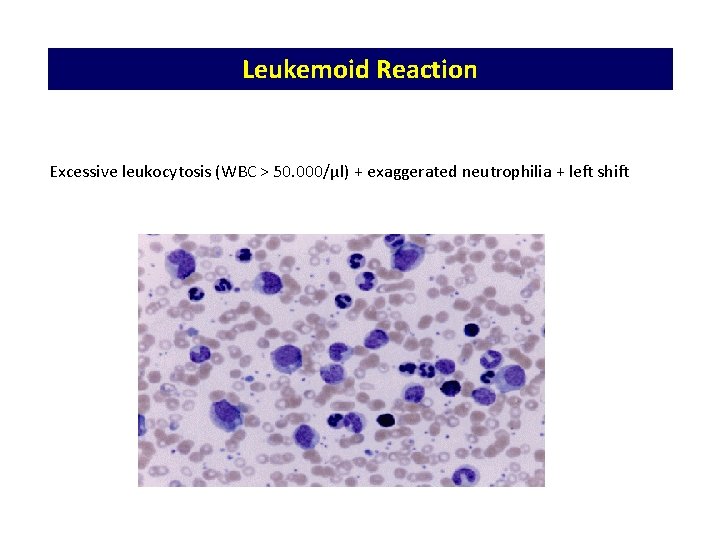 Leukemoid Reaction

Excessive leukocytosis (WBC > 50.000/μl) + exaggerated neutrophilia + left shift